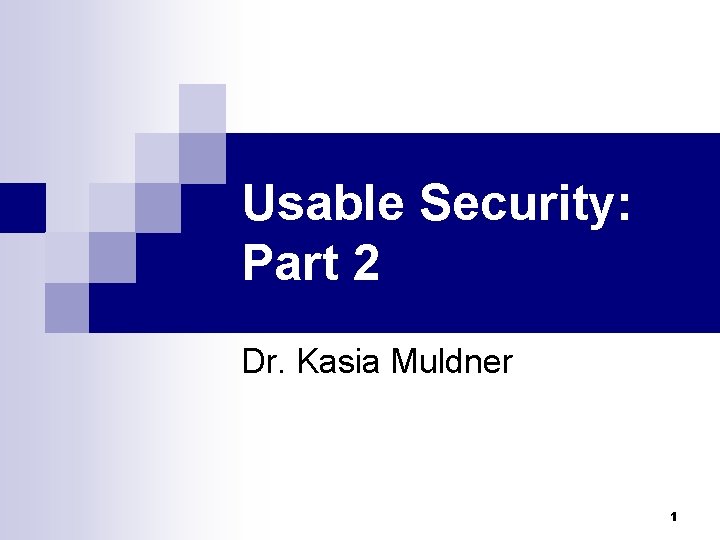 Usable Security: Part 2

Dr. Kasia Muldner

1